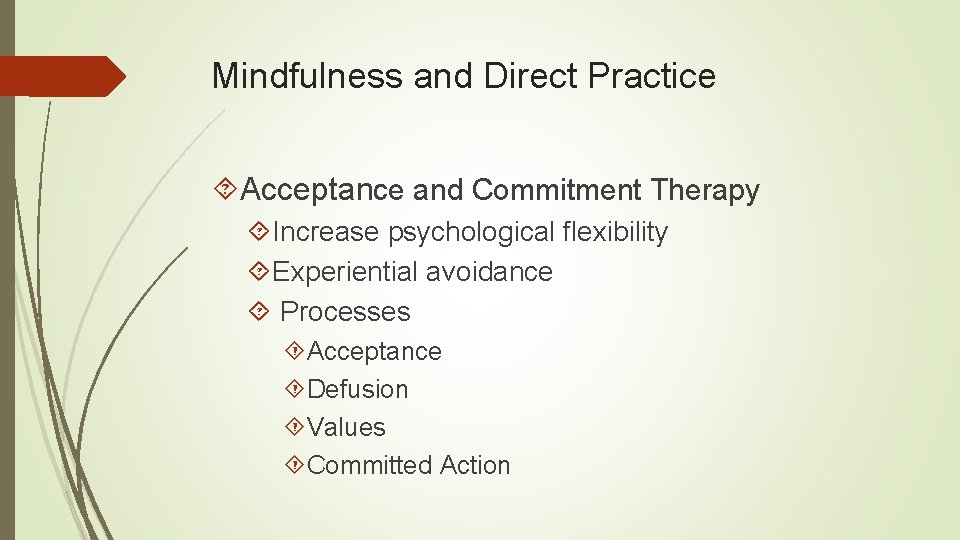 Mindfulness and Direct Practice

Acceptance and Commitment Therapy

Increase psychological flexibility

Experiential avoidance

Processes

Acceptance

Defusion

Values

Committed Action